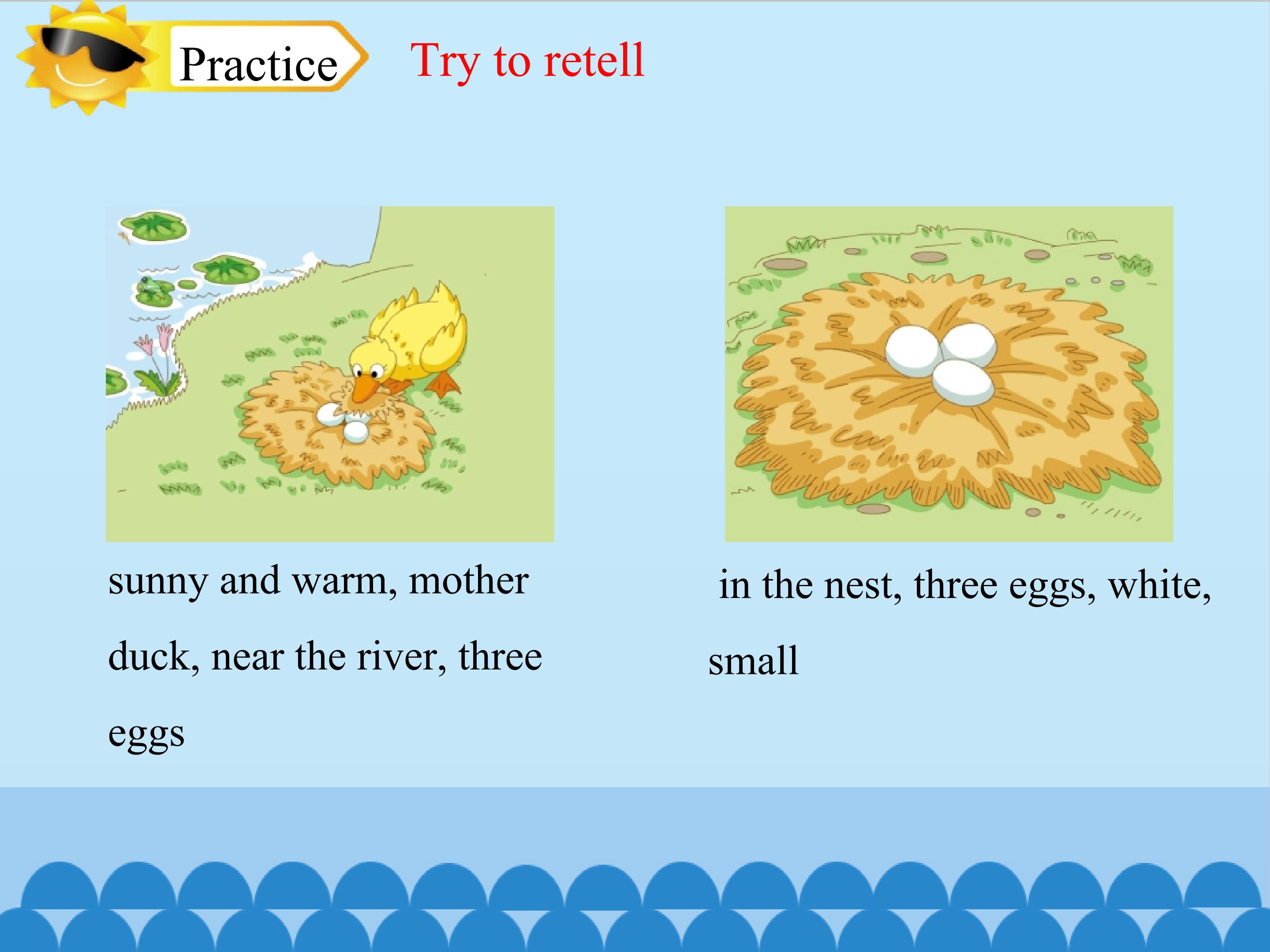 Practice

Try to retell

sunny and warm, mother duck, near the river, three eggs

in the nest, three eggs, white, small